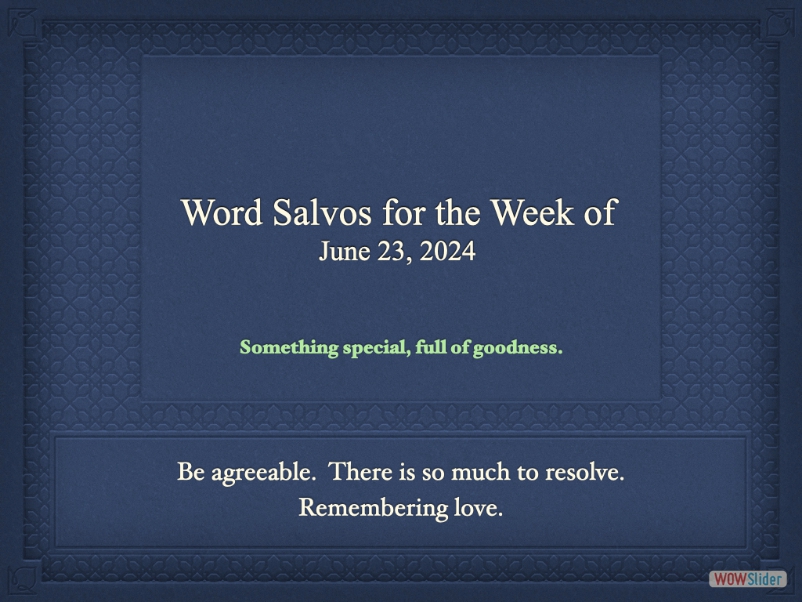 Word Salvos for the Week of
June 23, 2024

Something special, full of goodness.

Be agreeable. There is so much to resolve.
Remembering love.

WOWSlider